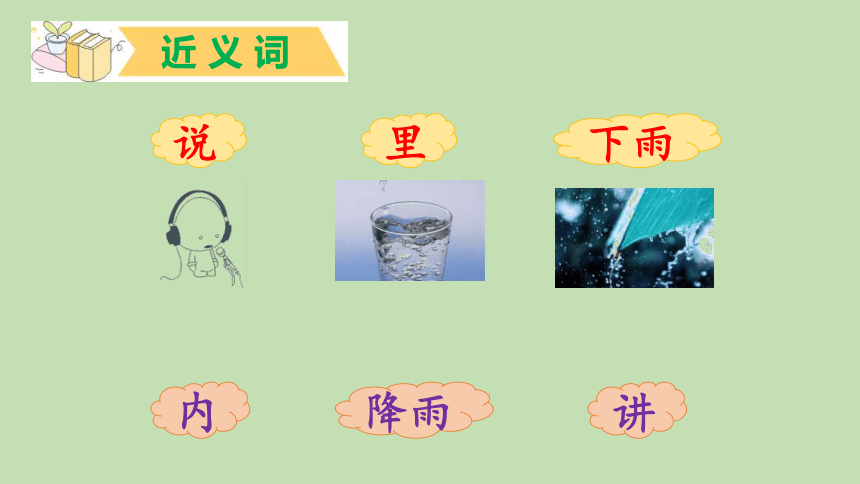 近义词

说

里

下雨

内

降雨

讲